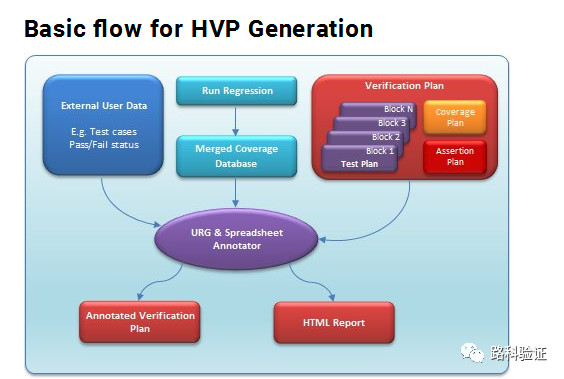 Basic flow for HVP Generation

External User Data

E.g. Test cases Pass/Fail status

Run Regression

Merged Coverage Database

Verification Plan

Block N

Block 3

Block 2

Block 1

Test Plan

Coverage Plan

Assertion Plan

URG & Spreadsheet Annotator

Annotated Verification Plan

HTML Report

路科验证